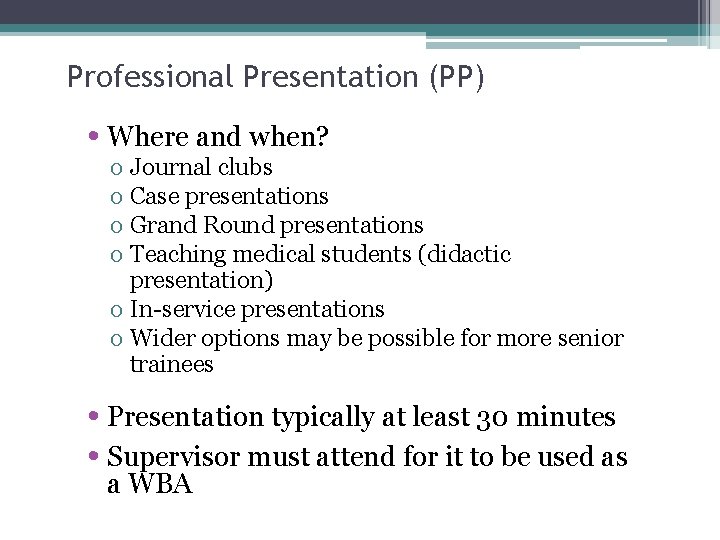 Professional Presentation (PP)

• Where and when?
o Journal clubs
o Case presentations
o Grand Round presentations
o Teaching medical students (didactic presentation)
o In-service presentations
o Wider options may be possible for more senior trainees

• Presentation typically at least 30 minutes
• Supervisor must attend for it to be used as a WBA